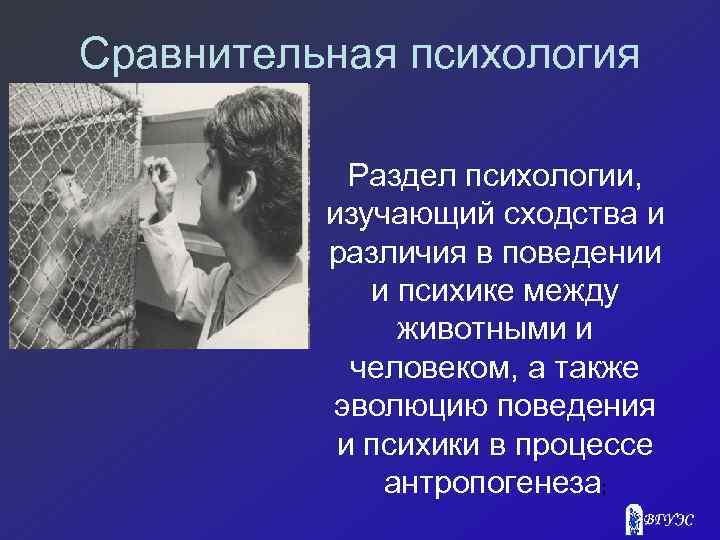 Сравнительная психология

Раздел психологии, изучающий сходства и различия в поведении и психике между животными и человеком, а также эволюцию поведения и психики в процессе антропогенеза;

ВГУЭС